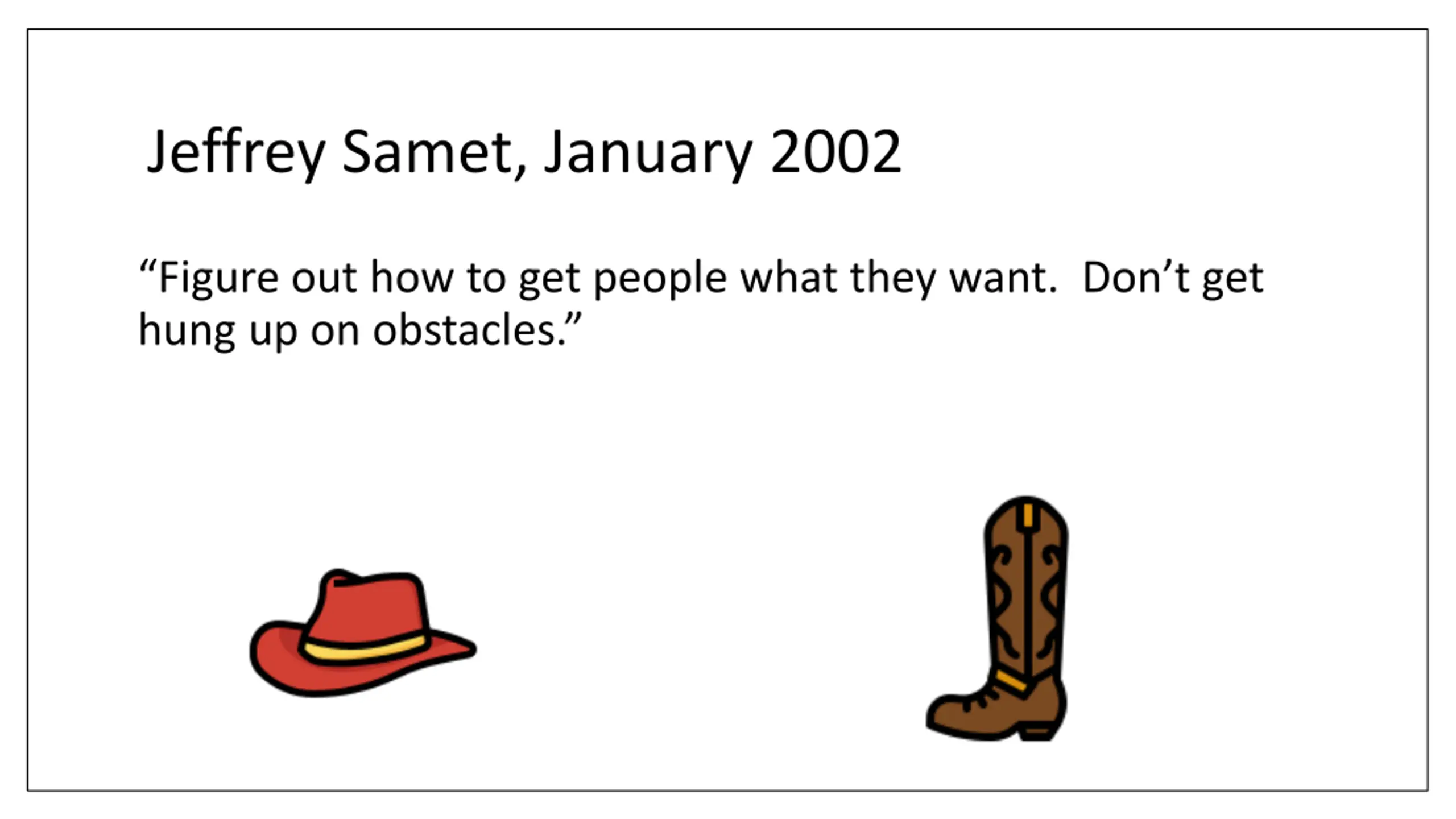 Jeffrey Samet, January 2002

“Figure out how to get people what they want. Don’t get hung up on obstacles.”